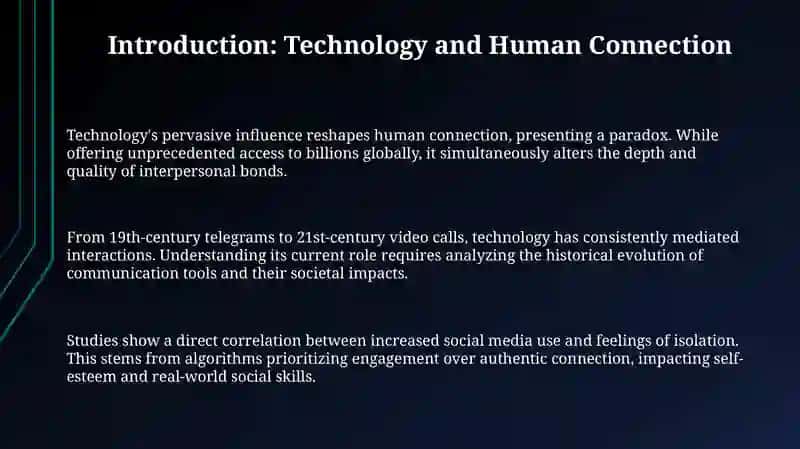 Introduction: Technology and Human Connection

Technology's pervasive influence reshapes human connection, presenting a paradox. While offering unprecedented access to billions globally, it simultaneously alters the depth and quality of interpersonal bonds.

From 19th-century telegrams to 21st-century video calls, technology has consistently mediated interactions. Understanding its current role requires analyzing the historical evolution of communication tools and their societal impacts.

Studies show a direct correlation between increased social media use and feelings of isolation. This stems from algorithms prioritizing engagement over authentic connection, impacting self-esteem and real-world social skills.